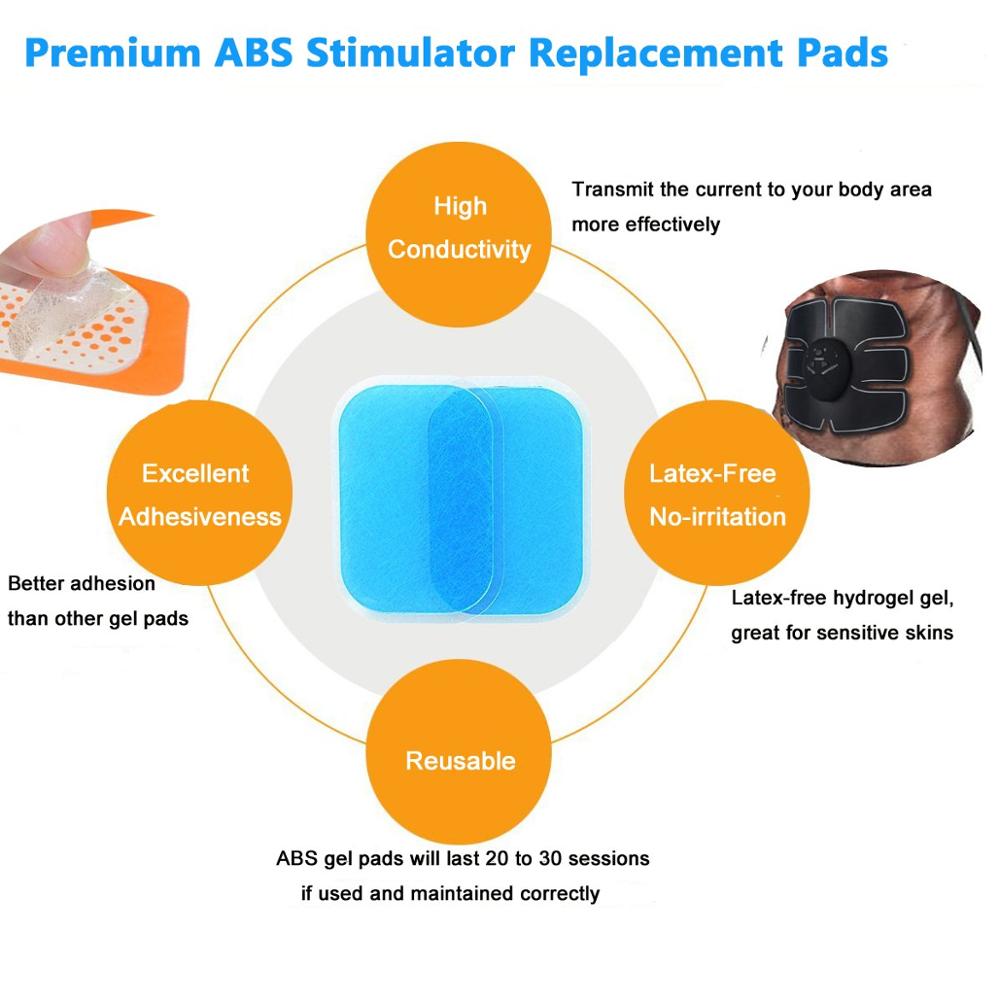 Premium ABS Stimulator Replacement Pads

High Conductivity

Transmit the current to your body area more effectively

Excellent Adhesiveness

Better adhesion than other gel pads

Latex-Free No-irritation

Latex-free hydrogel gel, great for sensitive skins

Reusable

ABS gel pads will last 20 to 30 sessions if used and maintained correctly